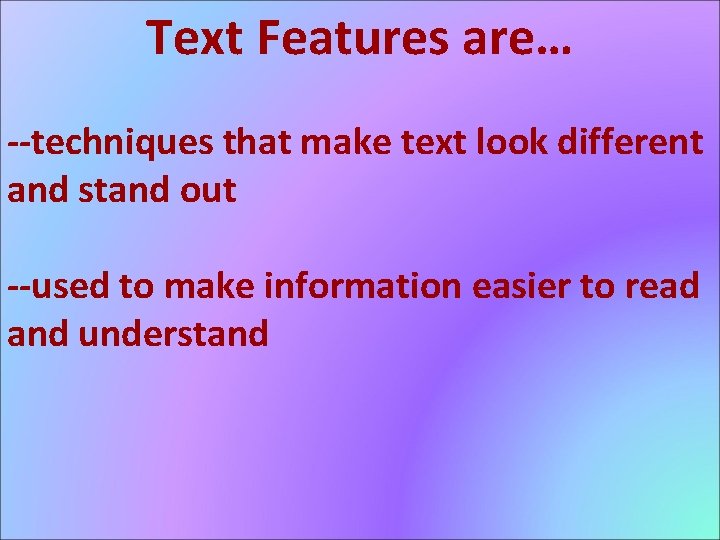 Text Features are…

--techniques that make text look different and stand out

--used to make information easier to read and understand